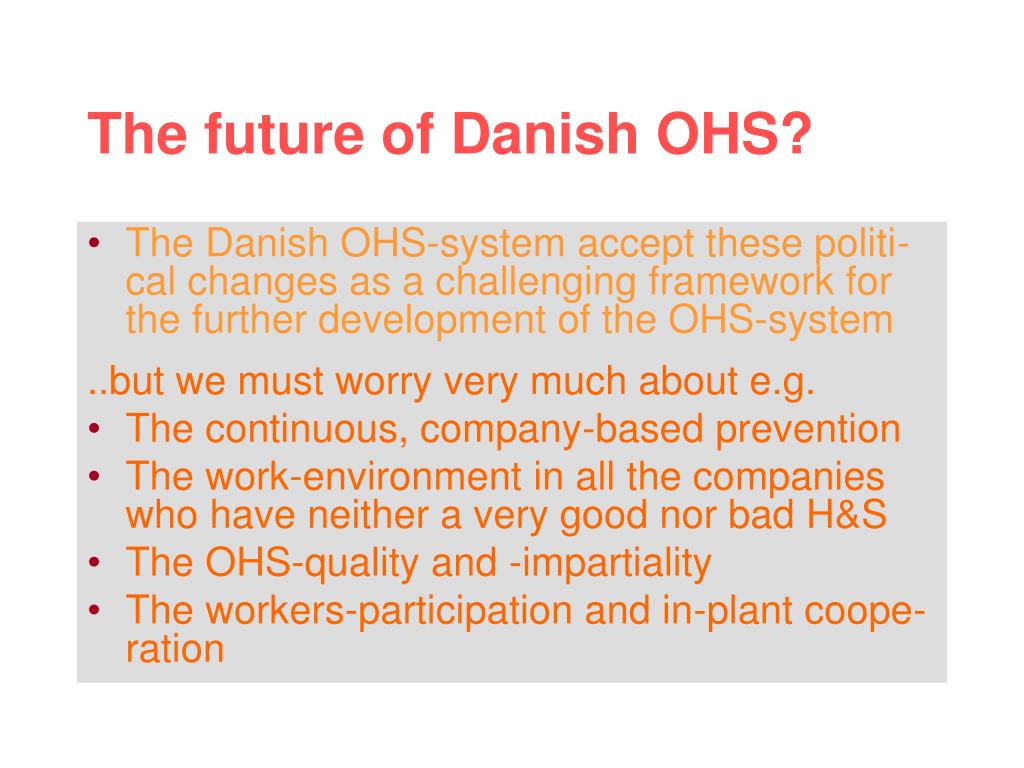 The future of Danish OHS?

• The Danish OHS-system accept these political changes as a challenging framework for the further development of the OHS-system

..but we must worry very much about e.g.
• The continuous, company-based prevention
• The work-environment in all the companies who have neither a very good nor bad H&S
• The OHS-quality and -impartiality
• The workers-participation and in-plant cooperation